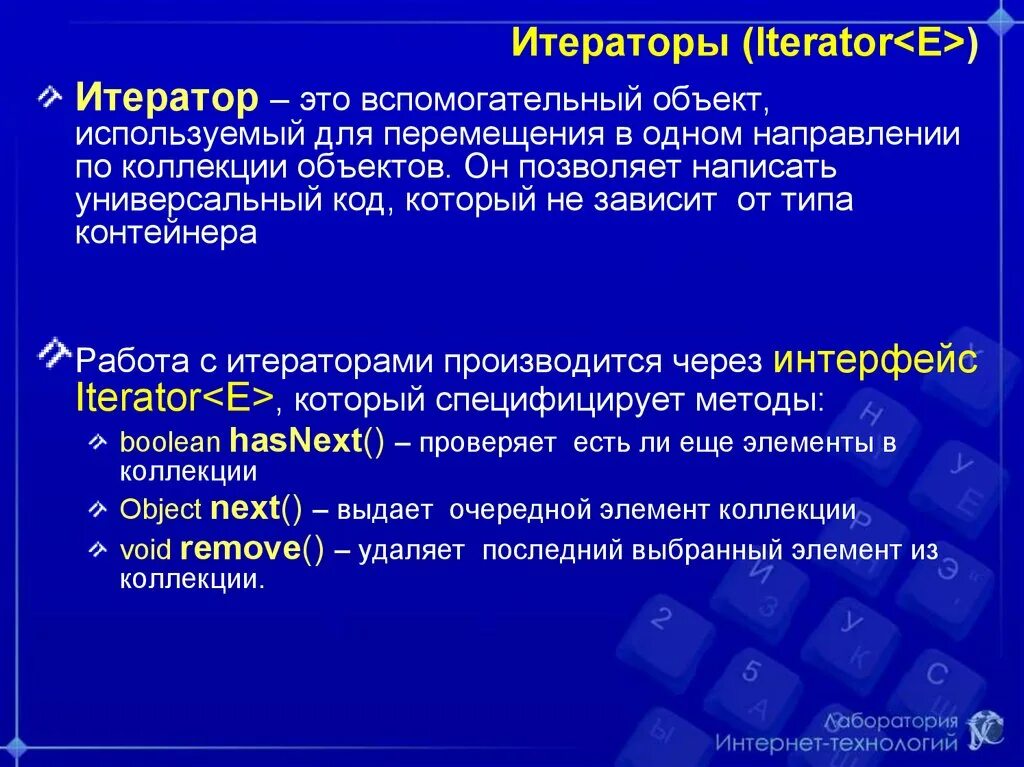 Итераторы (Iterator<E>)

Итератор – это вспомогательный объект, используемый для перемещения в одном направлении по коллекции объектов. Он позволяет написать универсальный код, который не зависит от типа контейнера

Работа с итераторами производится через интерфейс Iterator<E>, который специфицирует методы:

boolean hasNext() – проверяет есть ли еще элементы в коллекции

Object next() – выдает очередной элемент коллекции

void remove() – удаляет последний выбранный элемент из коллекции.

Лаборатория Интернет-технологий